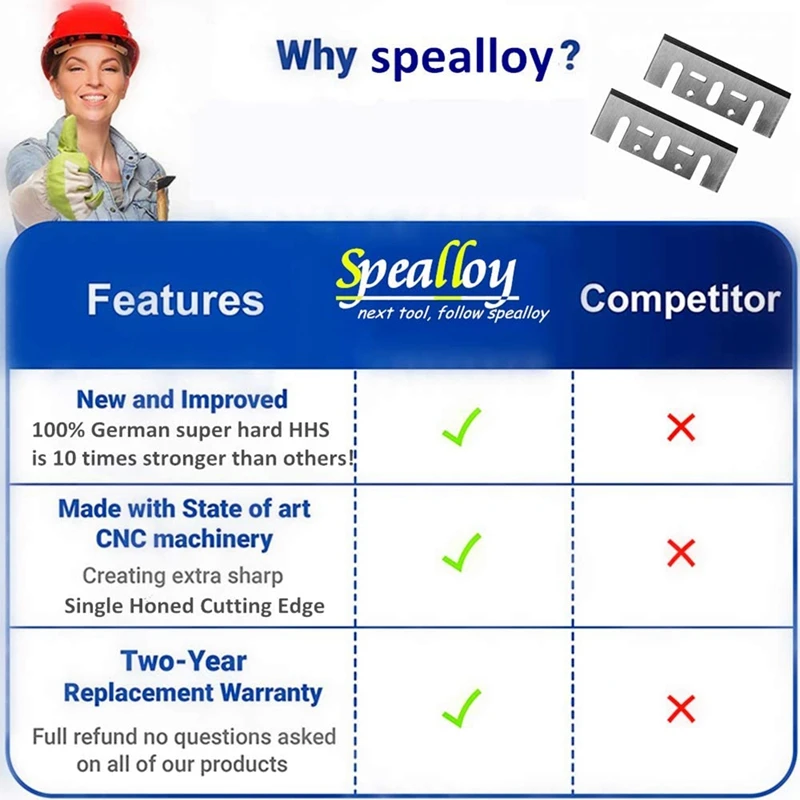 Why spealloy?

| Features | Spealloy next tool, follow spealloy | Competitor |
|---|---|---|
| New and Improved 100% German super hard HHS is 10 times stronger than others! | ✓ | ✗ |
| Made with State of art CNC machinery Creating extra sharp Single Honed Cutting Edge | ✓ | ✗ |
| Two-Year Replacement Warranty Full refund no questions asked on all of our products | ✓ | ✗ |